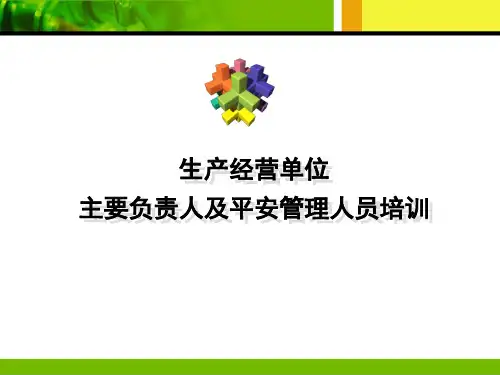 生产经营单位
主要负责人及平安管理人员培训